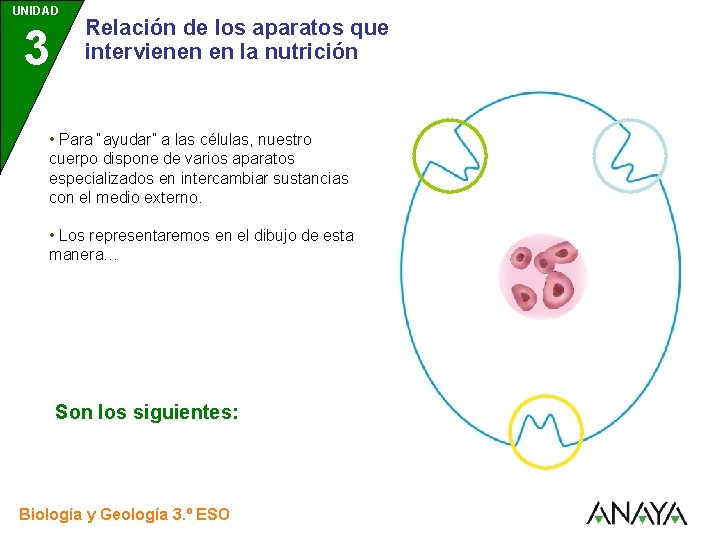 UNIDAD
3

Relación de los aparatos que intervienen en la nutrición

• Para "ayudar" a las células, nuestro cuerpo dispone de varios aparatos especializados en intercambiar sustancias con el medio externo.

• Los representaremos en el dibujo de esta manera...

Son los siguientes:

Biología y Geología 3.º ESO

ANAYA